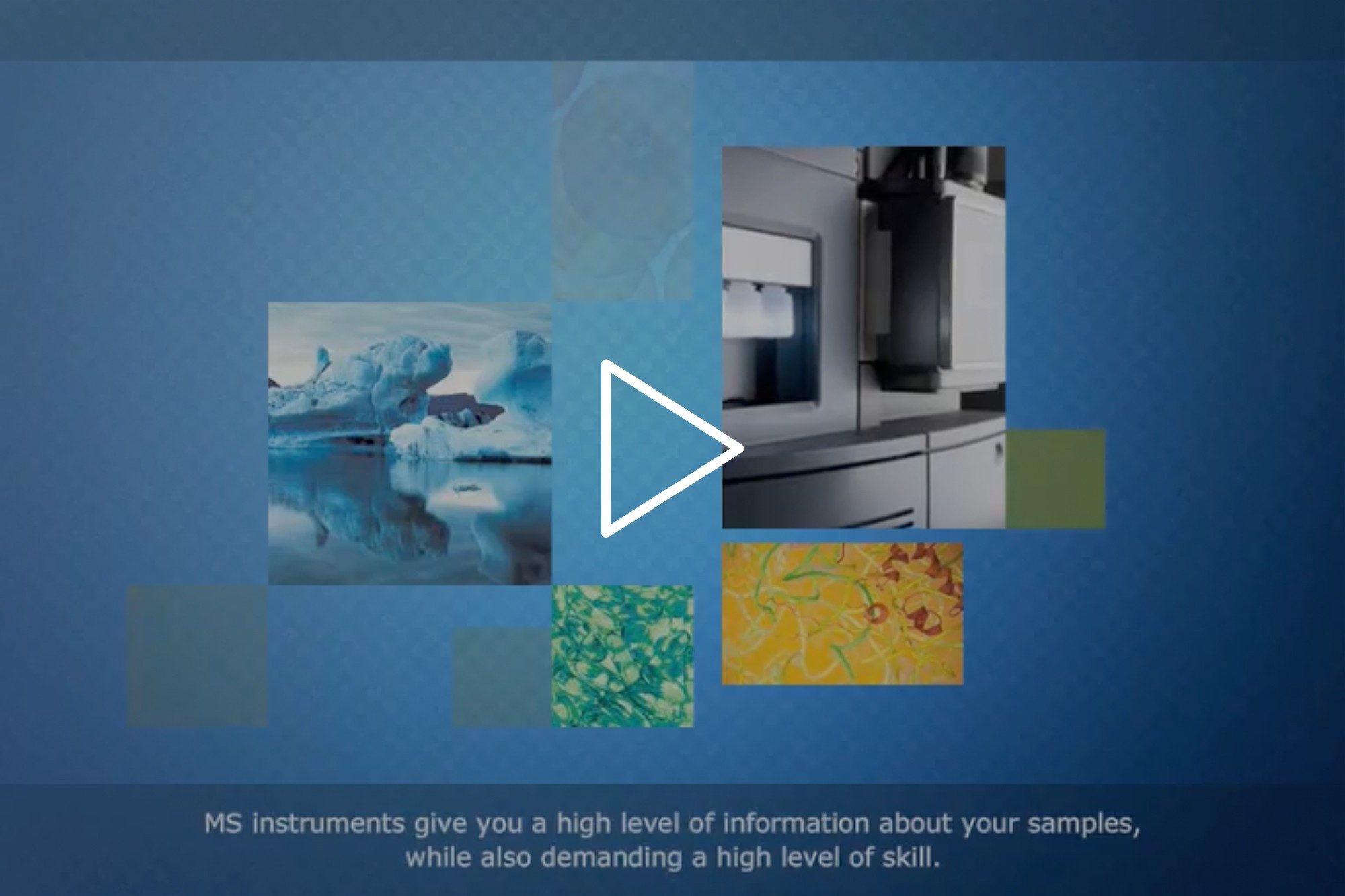 MS instruments give you a high level of information about your samples, while also demanding a high level of skill.